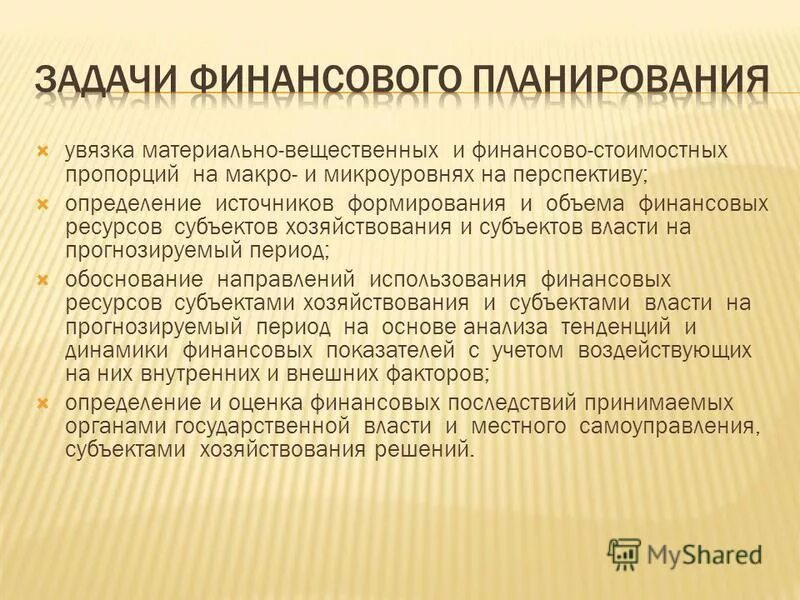 ЗАДАЧИ ФИНАНСОВОГО ПЛАНИРОВАНИЯ

увязка материально-вещественных и финансово-стоимостных пропорций на макро- и микроуровнях на перспективу;

определение источников формирования и объема финансовых ресурсов субъектов хозяйствования и субъектов власти на прогнозируемый период;

обоснование направлений использования финансовых ресурсов субъектами хозяйствования и субъектами власти на прогнозируемый период на основе анализа тенденций и динамики финансовых показателей с учетом воздействующих на них внутренних и внешних факторов;

определение и оценка финансовых последствий принимаемых органами государственной власти и местного самоуправления, субъектами хозяйствования решений.

MyShared